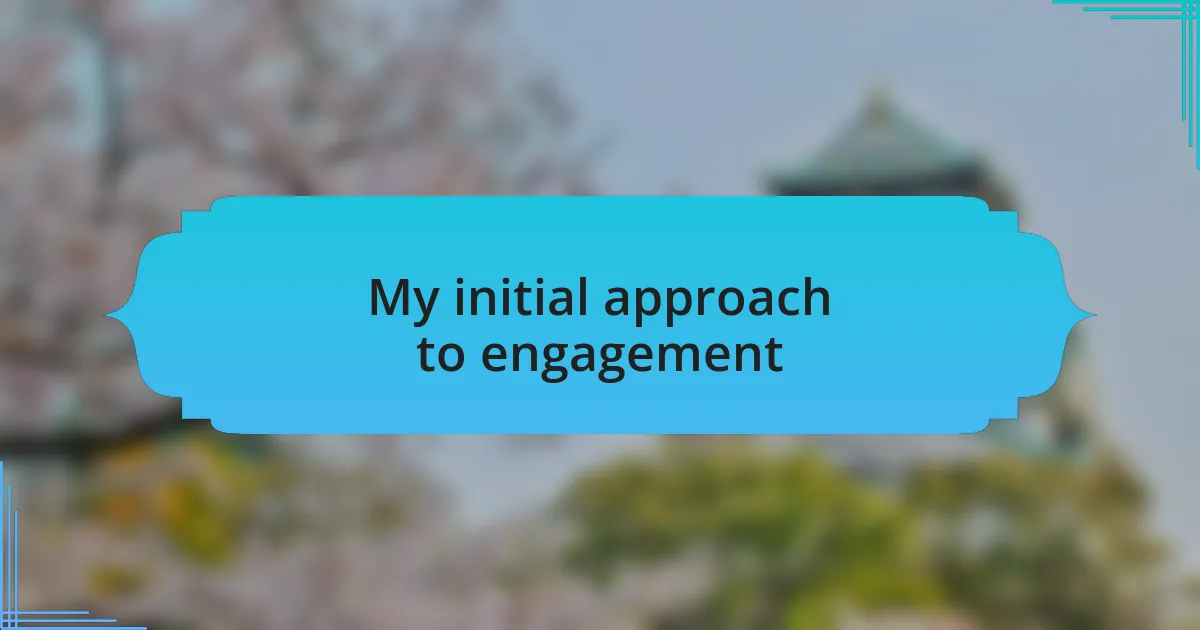 My initial approach to engagement